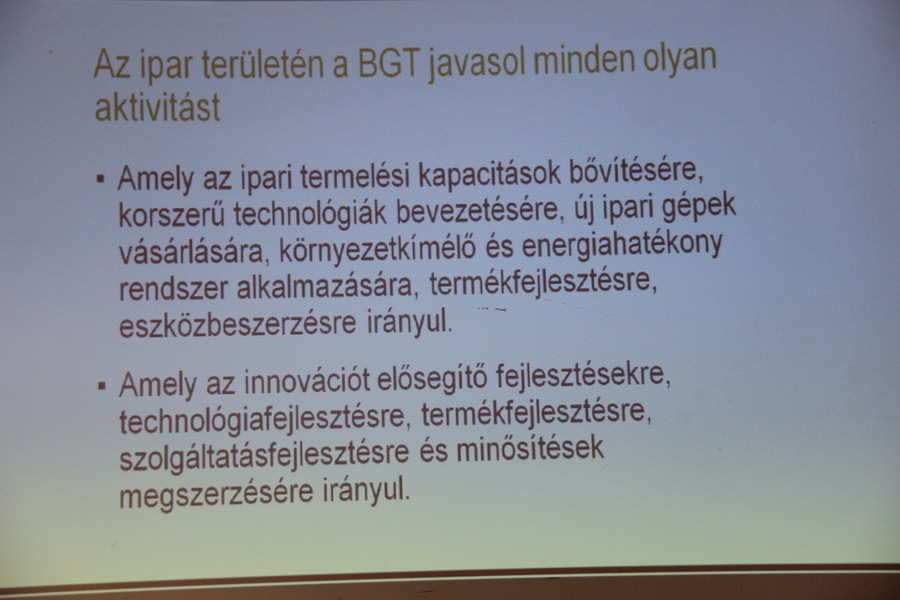 Az ipar területén a BGT javasol minden olyan aktivitást

▪ Amely az ipari termelési kapacitások bővítésére, korszerű technológiák bevezetésére, új ipari gépek vásárlására, környezetkímélő és energiahatékony rendszer alkalmazására, termékfejlesztésre, eszközbeszerzésre irányul.

▪ Amely az innovációt elősegítő fejlesztésekre, technológiafejlesztésre, termékfejlesztésre, szolgáltatásfejlesztésre és minősítések megszerzésére irányul.